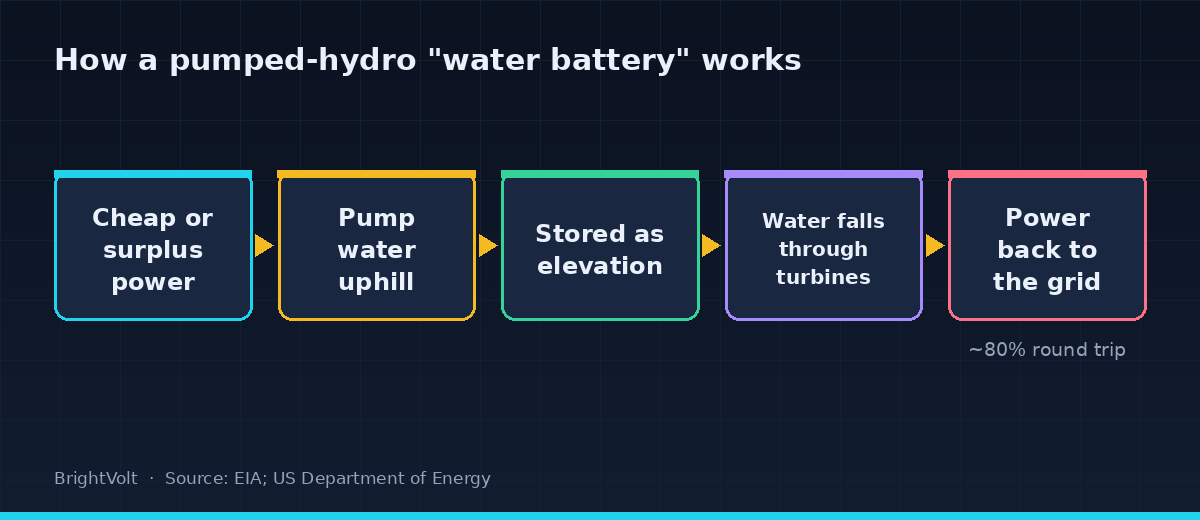 How a pumped-hydro "water battery" works

Cheap or surplus power

Pump water uphill

Stored as elevation

Water falls through turbines

Power back to the grid

~80% round trip

BrightVolt · Source: EIA; US Department of Energy